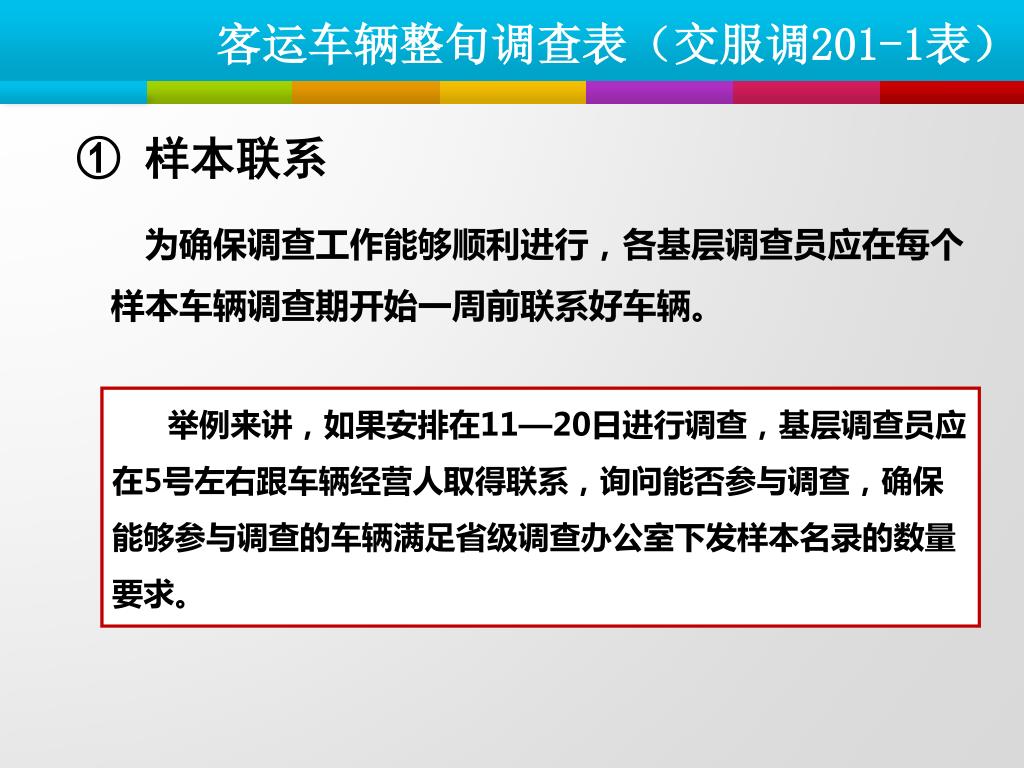 客运车辆整旬调查表（交服调201-1表）

① 样本联系

为确保调查工作能够顺利进行，各基层调查员应在每个样本车辆调查期开始一周前联系好车辆。

举例来讲，如果安排在11—20日进行调查，基层调查员应在5号左右跟车辆经营人取得联系，询问能否参与调查，确保能够参与调查的车辆满足省级调查办公室下发样本名录的数量要求。